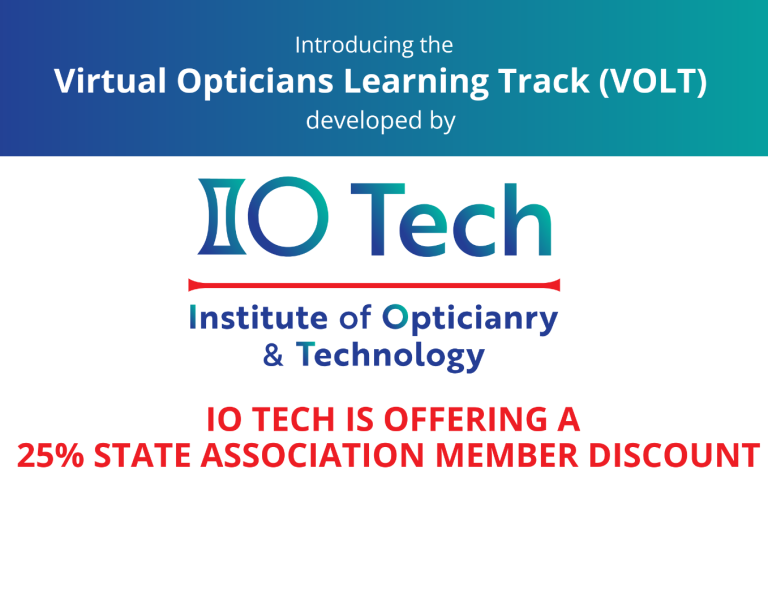 Introducing the
Virtual Opticians Learning Track (VOLT)
developed by

IO Tech

Institute of Opticianry
& Technology

IO TECH IS OFFERING A
25% STATE ASSOCIATION MEMBER DISCOUNT